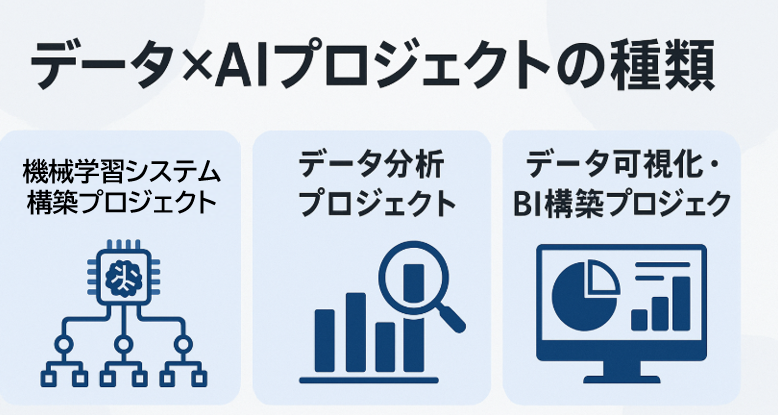 データ×AIプロジェクトの種類

機械学習システム構築プロジェクト

データ分析プロジェクト

データ可視化・BI構築プロジェク